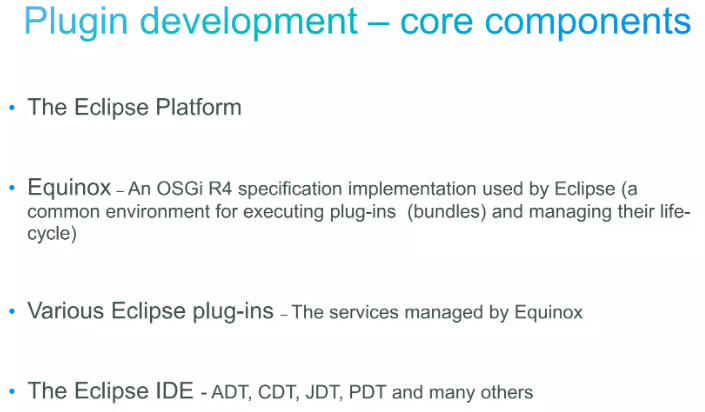 Plugin development – core components

• The Eclipse Platform

• Equinox – An OSGi R4 specification implementation used by Eclipse (a common environment for executing plug-ins (bundles) and managing their life-cycle)

• Various Eclipse plug-ins – The services managed by Equinox

• The Eclipse IDE - ADT, CDT, JDT, PDT and many others